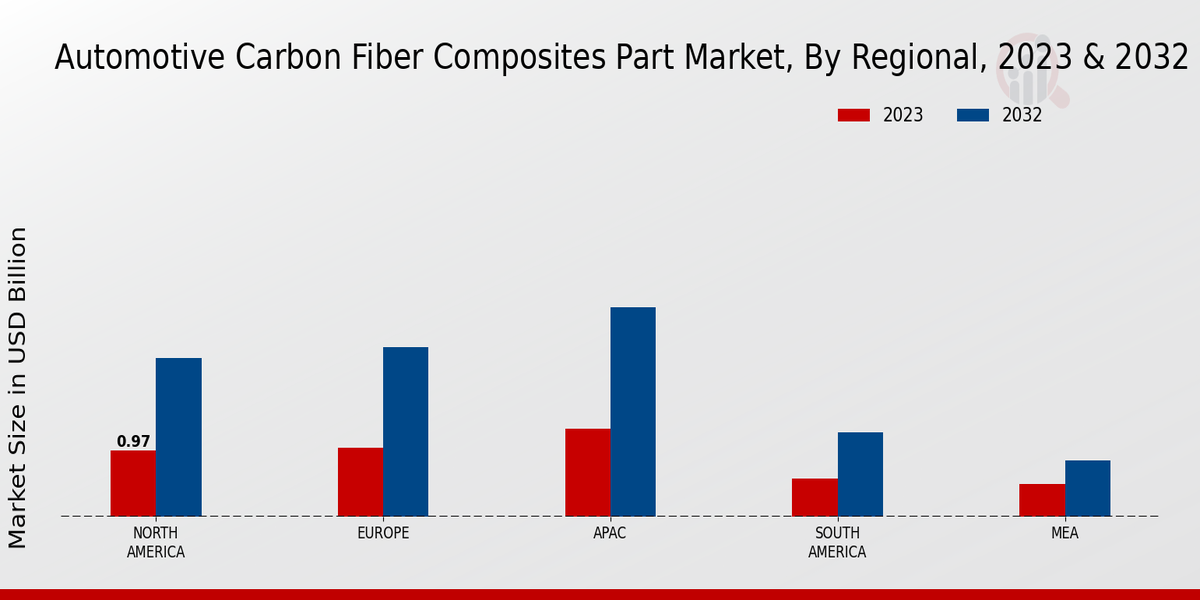 Automotive Carbon Fiber Composites Part Market, By Regional, 2023 & 2032

2023
2032

Market Size in USD Billion

0.97

NORTH AMERICA
EUROPE
APAC
SOUTH AMERICA
MEA